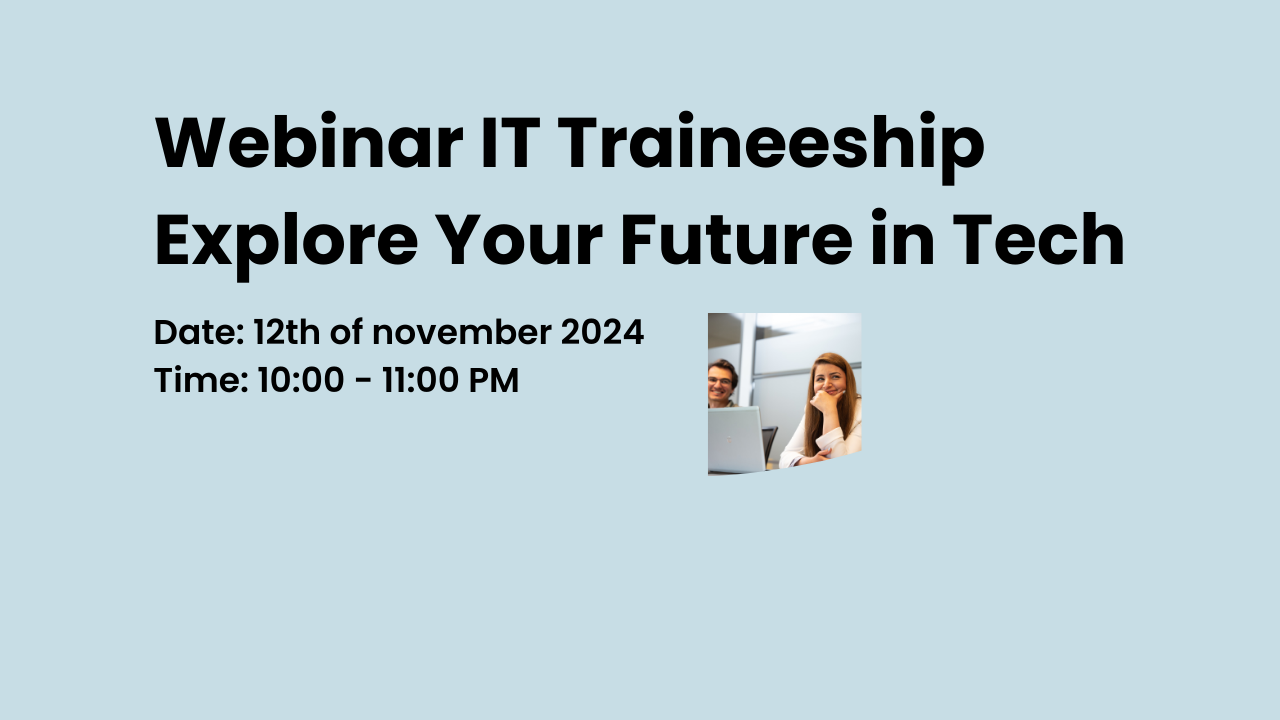 Webinar IT Traineeship
Explore Your Future in Tech

Date: 12th of november 2024
Time: 10:00 - 11:00 PM